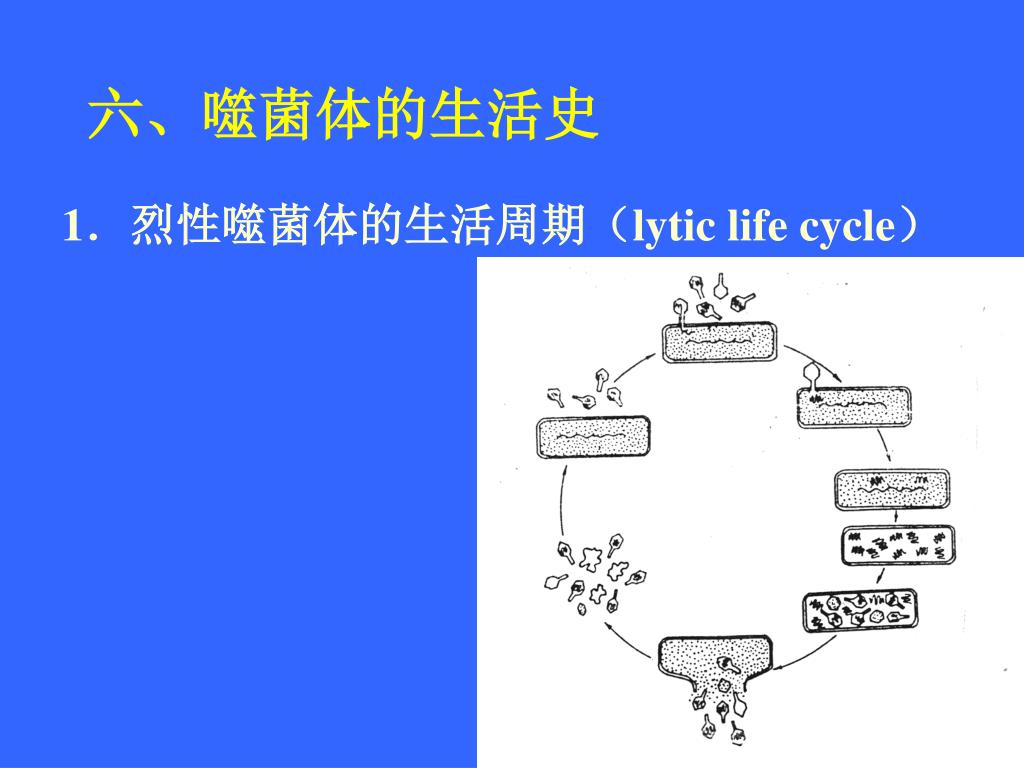 六、噬菌体的生活史

1．烈性噬菌体的生活周期（lytic life cycle）